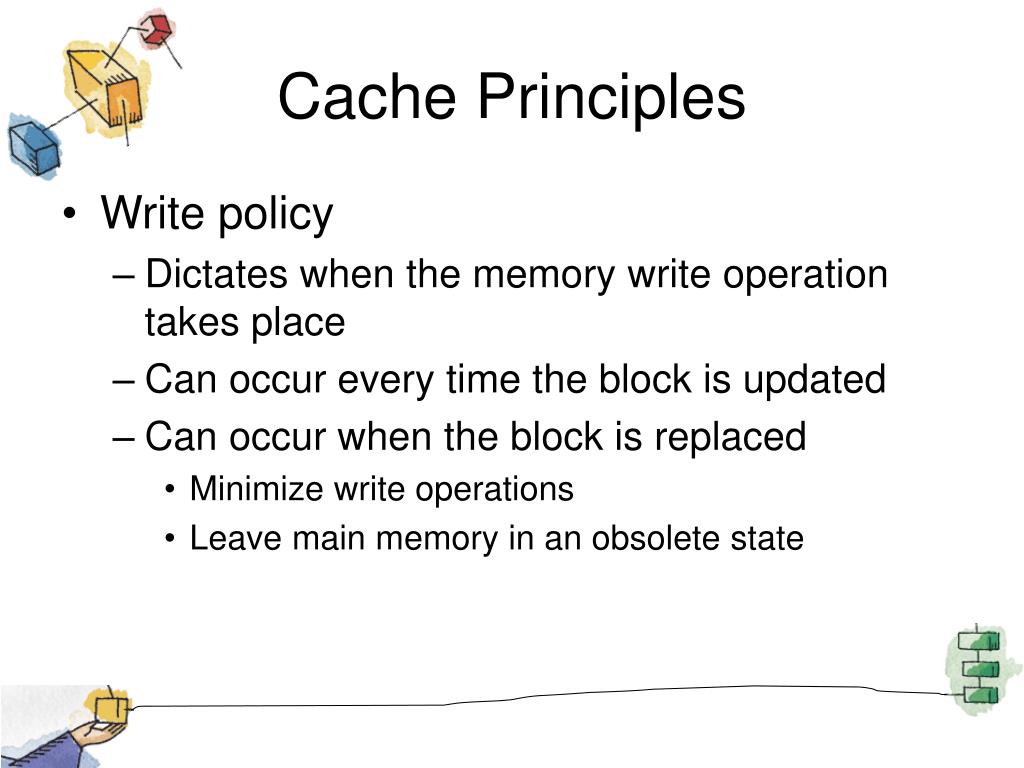 Cache Principles

• Write policy
– Dictates when the memory write operation takes place
– Can occur every time the block is updated
– Can occur when the block is replaced
• Minimize write operations
• Leave main memory in an obsolete state